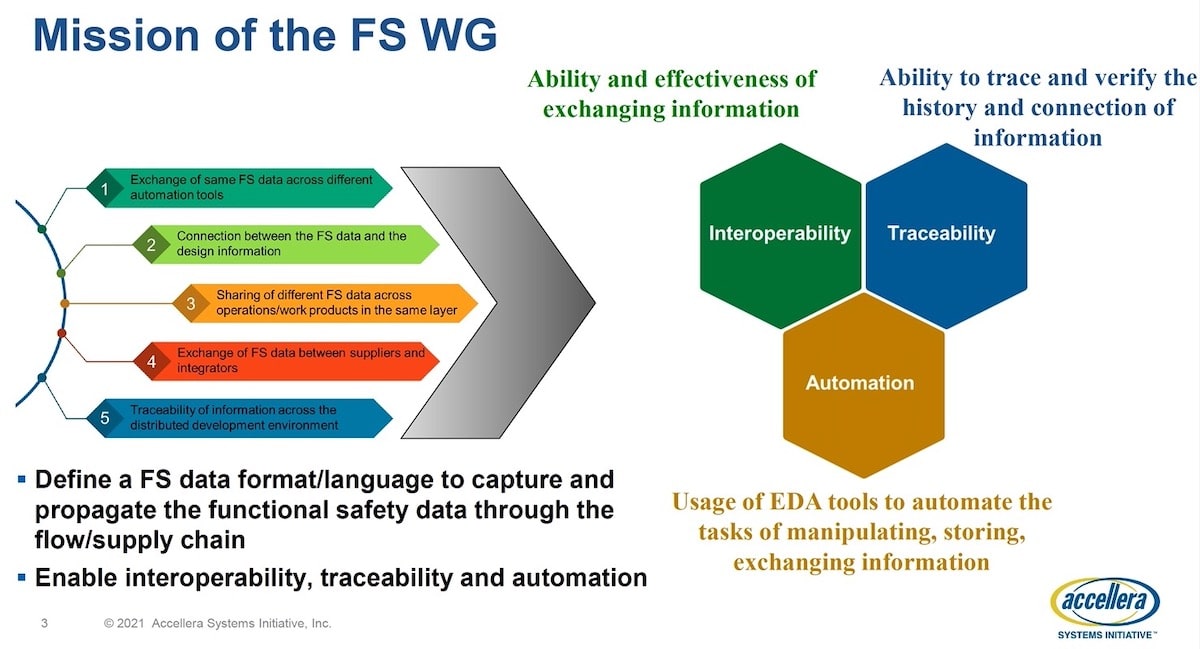 Mission of the FS WG

1 Exchange of same FS data across different automation tools

2 Connection between the FS data and the design information

3 Sharing of different FS data across operations/work products in the same layer

4 Exchange of FS data between suppliers and integrators

5 Traceability of information across the distributed development environment

Ability and effectiveness of exchanging information

Ability to trace and verify the history and connection of information

Interoperability

Traceability

Automation

Usage of EDA tools to automate the tasks of manipulating, storing, exchanging information

▪ Define a FS data format/language to capture and propagate the functional safety data through the flow/supply chain

▪ Enable interoperability, traceability and automation

3 © 2021 Accellera Systems Initiative, Inc.

accellera
SYSTEMS INITIATIVE™